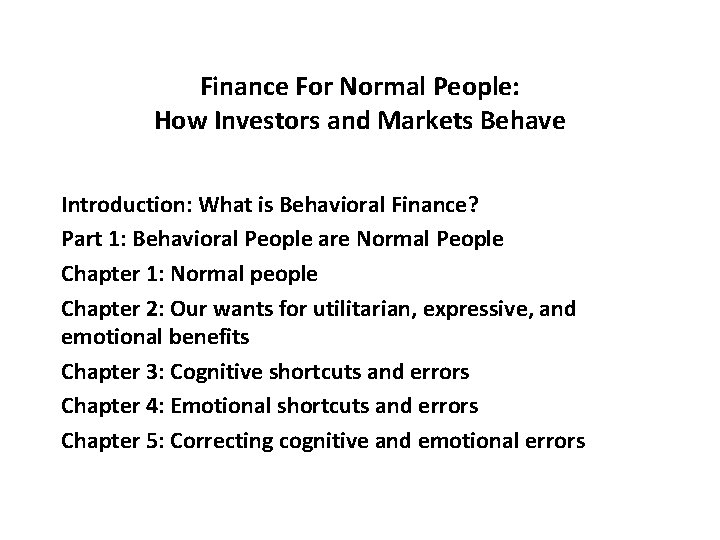 Finance For Normal People:
How Investors and Markets Behave

Introduction: What is Behavioral Finance?

Part 1: Behavioral People are Normal People

Chapter 1: Normal people

Chapter 2: Our wants for utilitarian, expressive, and emotional benefits

Chapter 3: Cognitive shortcuts and errors

Chapter 4: Emotional shortcuts and errors

Chapter 5: Correcting cognitive and emotional errors